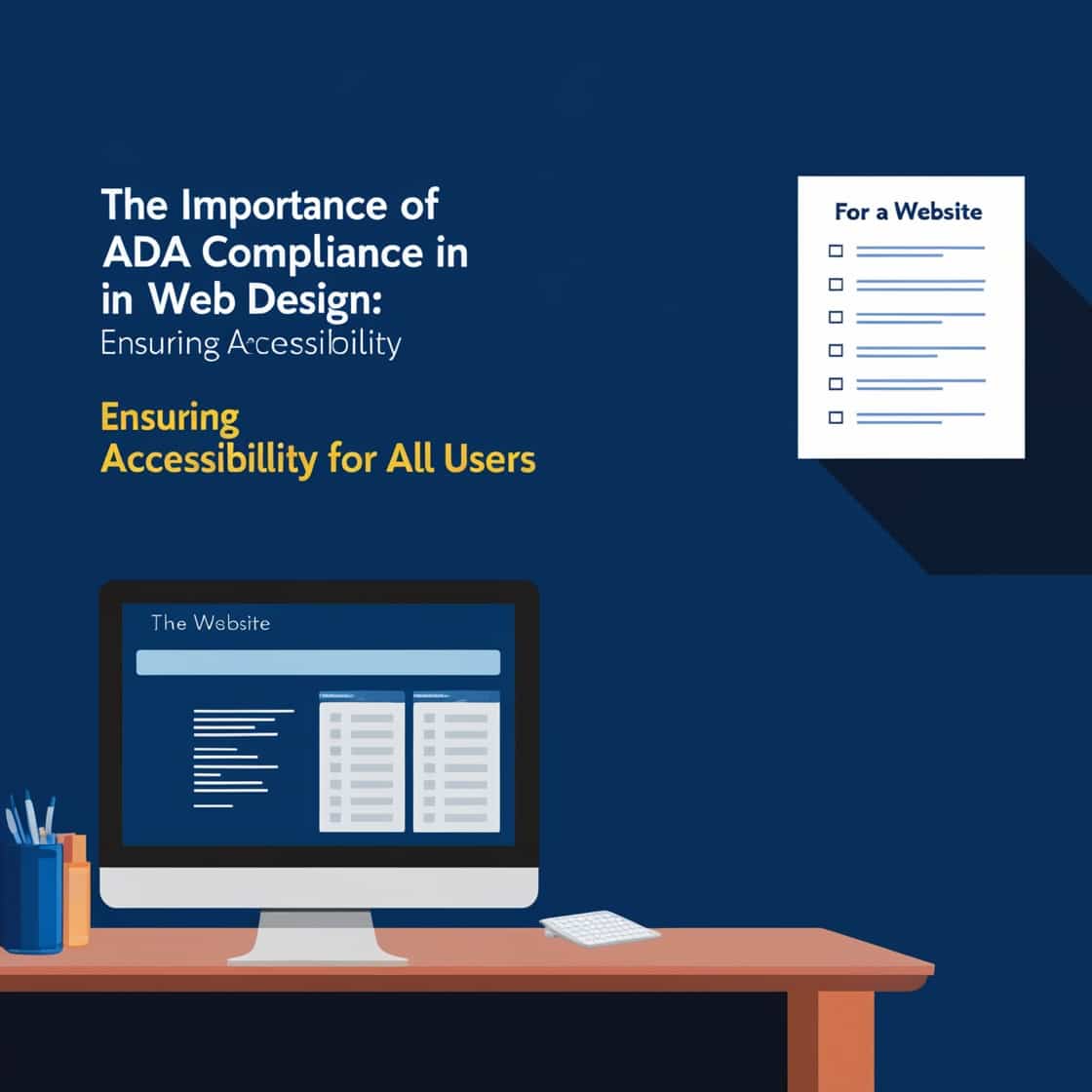 The Importance of ADA Compliance in in Web Design:
Ensuring Accessibility

Ensuring Accessibillity for All Users

For a Website

The Website